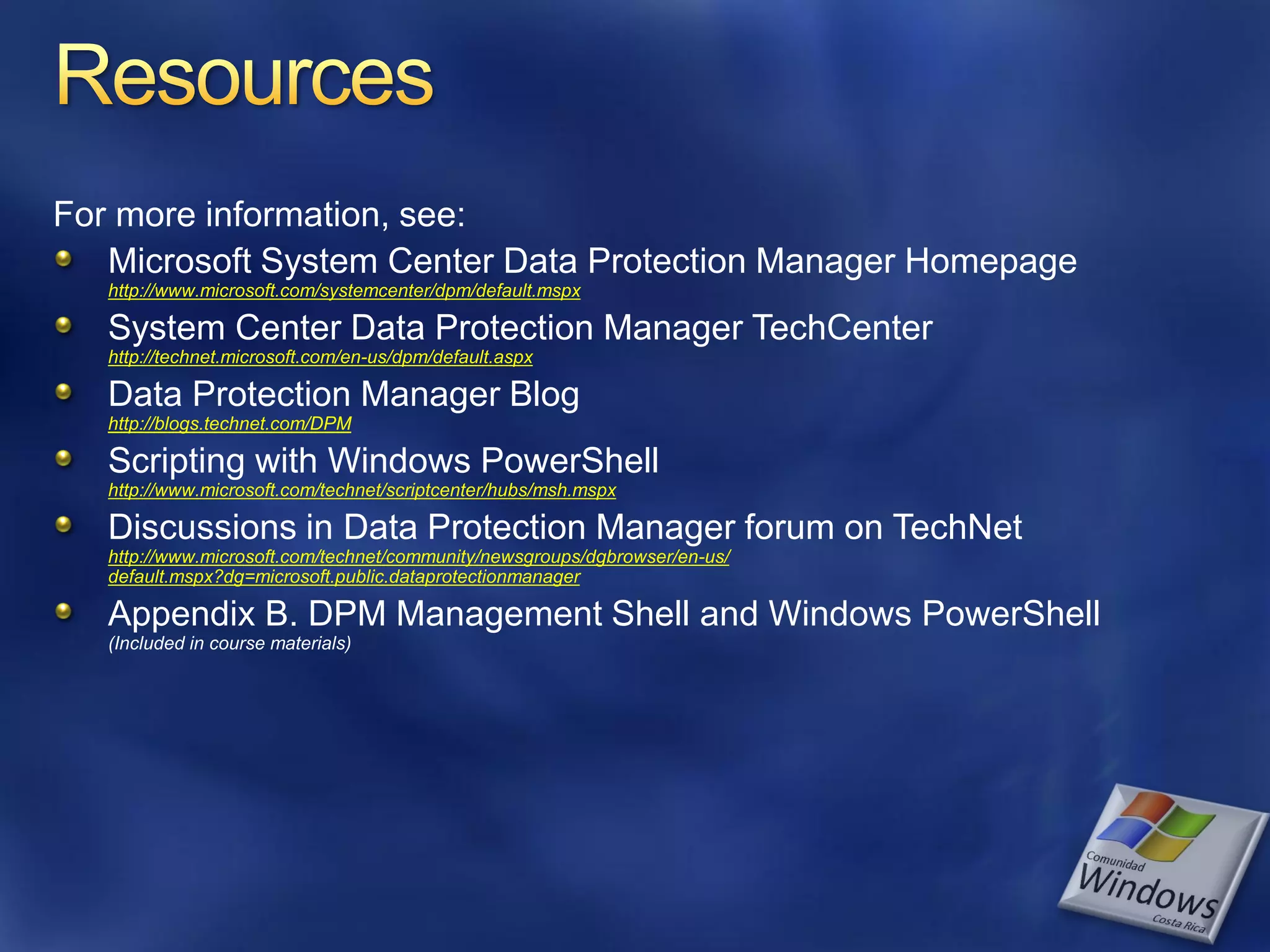 Resources

For more information, see:

Microsoft System Center Data Protection Manager Homepage
http://www.microsoft.com/systemcenter/dpm/default.mspx

System Center Data Protection Manager TechCenter
http://technet.microsoft.com/en-us/dpm/default.aspx

Data Protection Manager Blog
http://blogs.technet.com/DPM

Scripting with Windows PowerShell
http://www.microsoft.com/technet/scriptcenter/hubs/msh.mspx

Discussions in Data Protection Manager forum on TechNet
http://www.microsoft.com/technet/community/newsgroups/dgbrowser/en-us/default.mspx?dg=microsoft.public.dataprotectionmanager

Appendix B. DPM Management Shell and Windows PowerShell
(Included in course materials)

Comunidad
Windows
Costa Rica